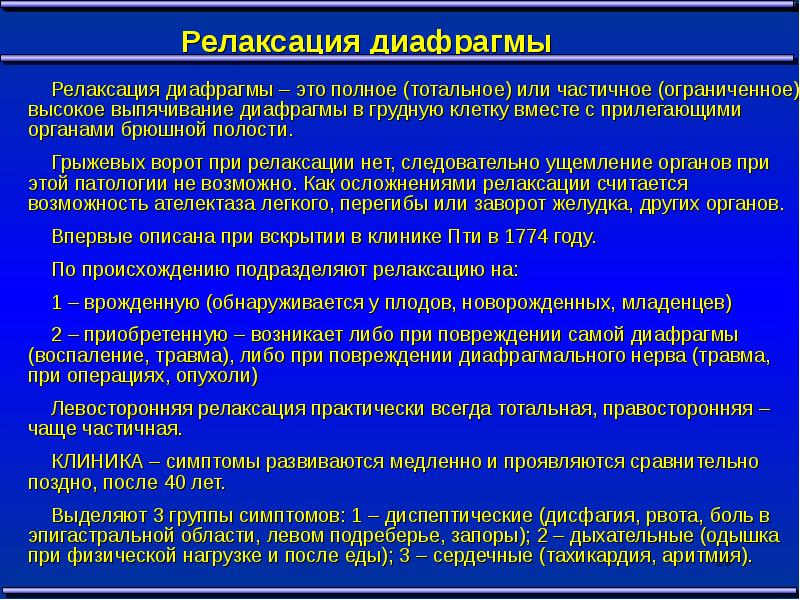 Релаксация диафрагмы

Релаксация диафрагмы – это полное (тотальное) или частичное (ограниченное) высокое выпячивание диафрагмы в грудную клетку вместе с прилегающими органами брюшной полости.

Грыжевых ворот при релаксации нет, следовательно ущемление органов при этой патологии не возможно. Как осложнениями релаксации считается возможность ателектаза легкого, перегибы или заворот желудка, других органов.

Впервые описана при вскрытии в клинике Пти в 1774 году.

По происхождению подразделяют релаксацию на:

1 – врожденную (обнаруживается у плодов, новорожденных, младенцев)

2 – приобретенную – возникает либо при повреждении самой диафрагмы (воспаление, травма), либо при повреждении диафрагмального нерва (травма, при операциях, опухоли)

Левосторонняя релаксация практически всегда тотальная, правосторонняя – чаще частичная.

КЛИНИКА – симптомы развиваются медленно и проявляются сравнительно поздно, после 40 лет.

Выделяют 3 группы симптомов: 1 – диспептические (дисфагия, рвота, боль в эпигастральной области, левом подреберье, запоры); 2 – дыхательные (одышка при физической нагрузке и после еды); 3 – сердечные (тахикардия, аритмия).